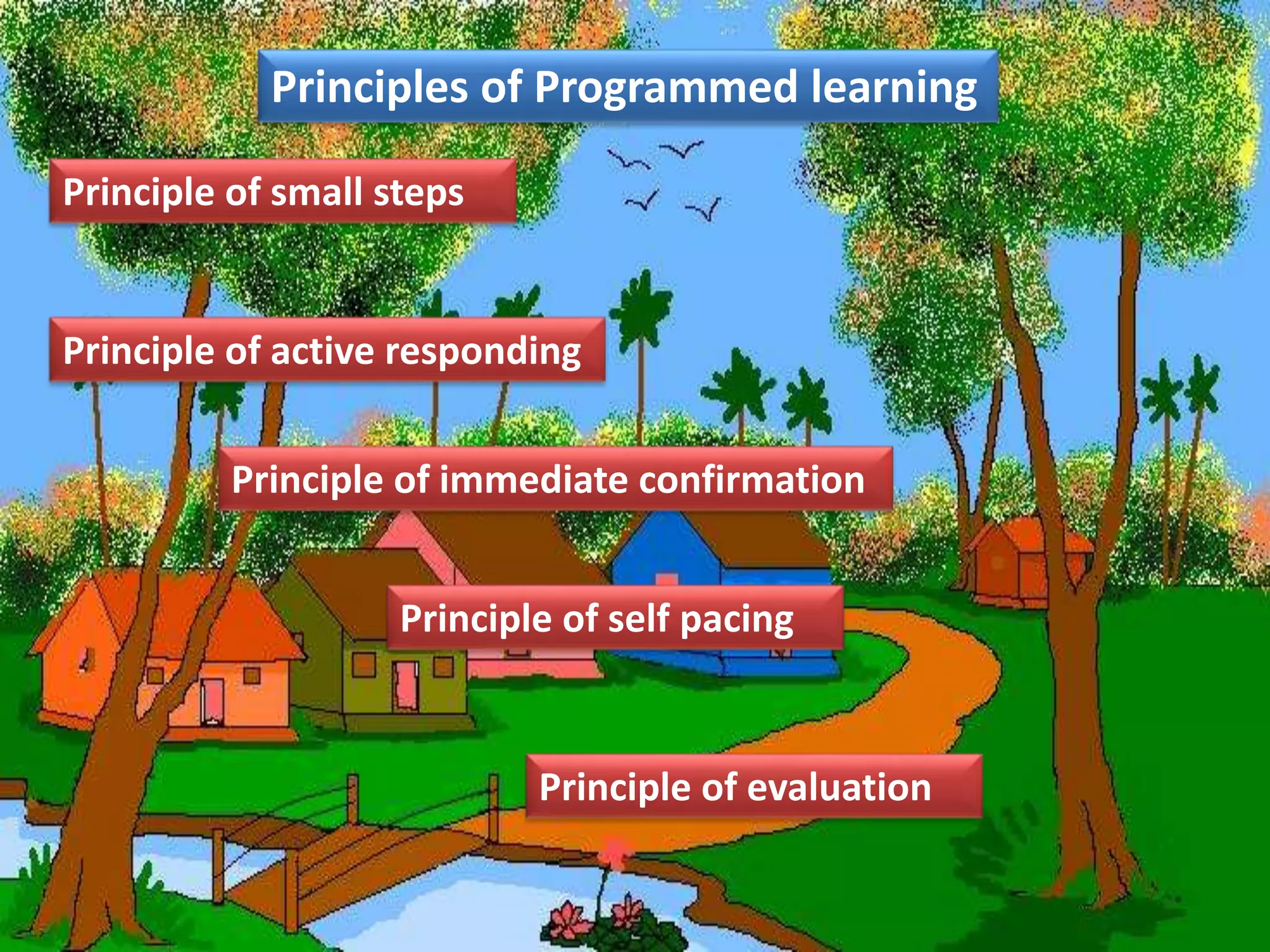 Principles of Programmed learning

Principle of small steps

Principle of active responding

Principle of immediate confirmation

Principle of self pacing

Principle of evaluation